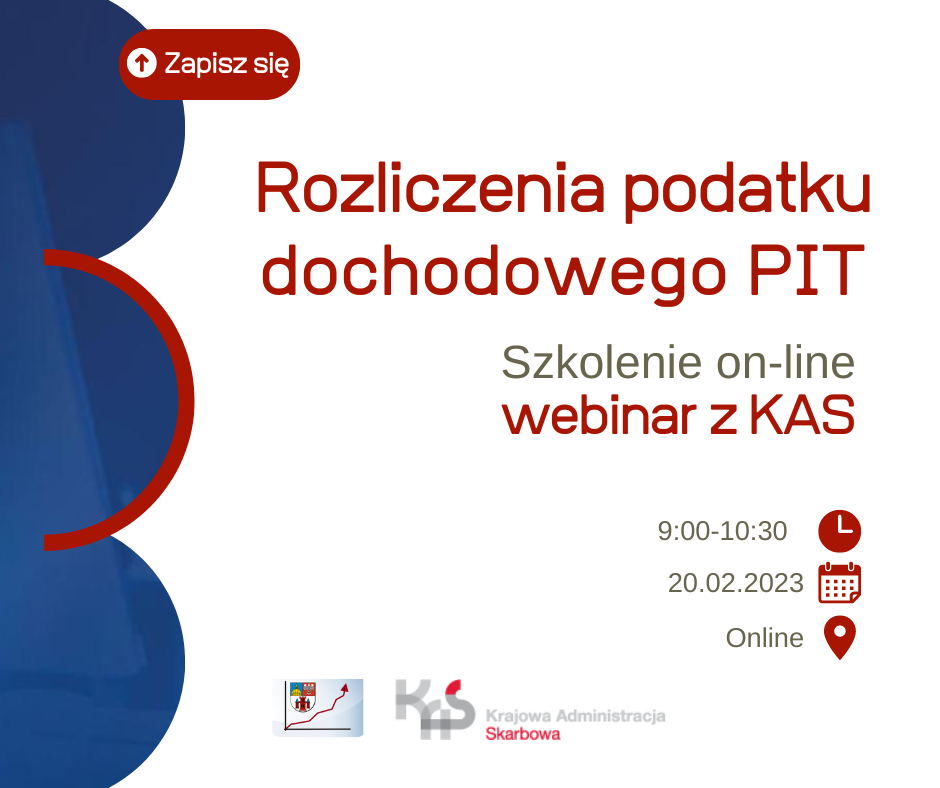 Zapisz się

Rozliczenia podatku dochodowego PIT

Szkolenie on-line
webinar z KAS

9:00-10:30

20.02.2023

Online

KAS Krajowa Administracja Skarbowa